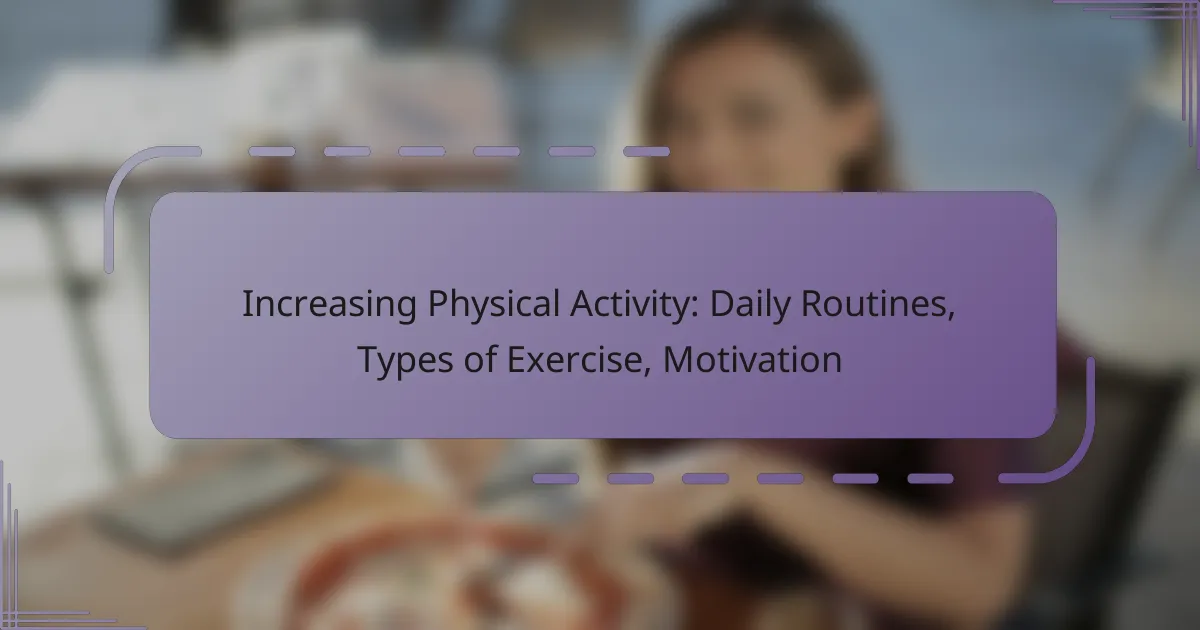 Increasing Physical Activity: Daily Routines, Types of Exercise, Motivation